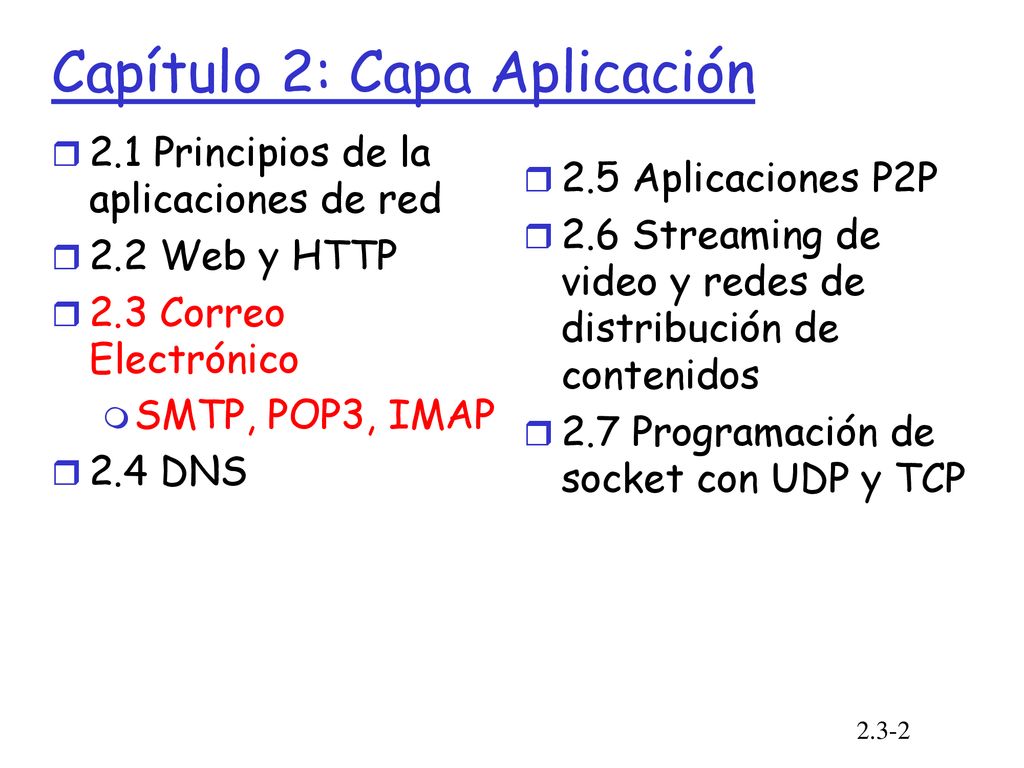 Capítulo 2: Capa Aplicación

2.1 Principios de la aplicaciones de red

2.2 Web y HTTP

2.3 Correo Electrónico

SMTP, POP3, IMAP

2.4 DNS

2.5 Aplicaciones P2P

2.6 Streaming de video y redes de distribución de contenidos

2.7 Programación de socket con UDP y TCP

2.3-2